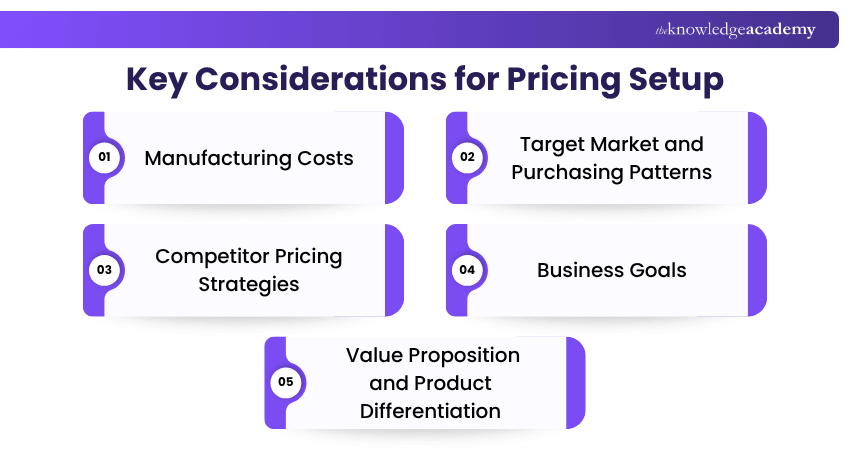 theknowledgeacademy

Key Considerations for Pricing Setup

01 Manufacturing Costs

02 Target Market and Purchasing Patterns

03 Competitor Pricing Strategies

04 Business Goals

05 Value Proposition and Product Differentiation